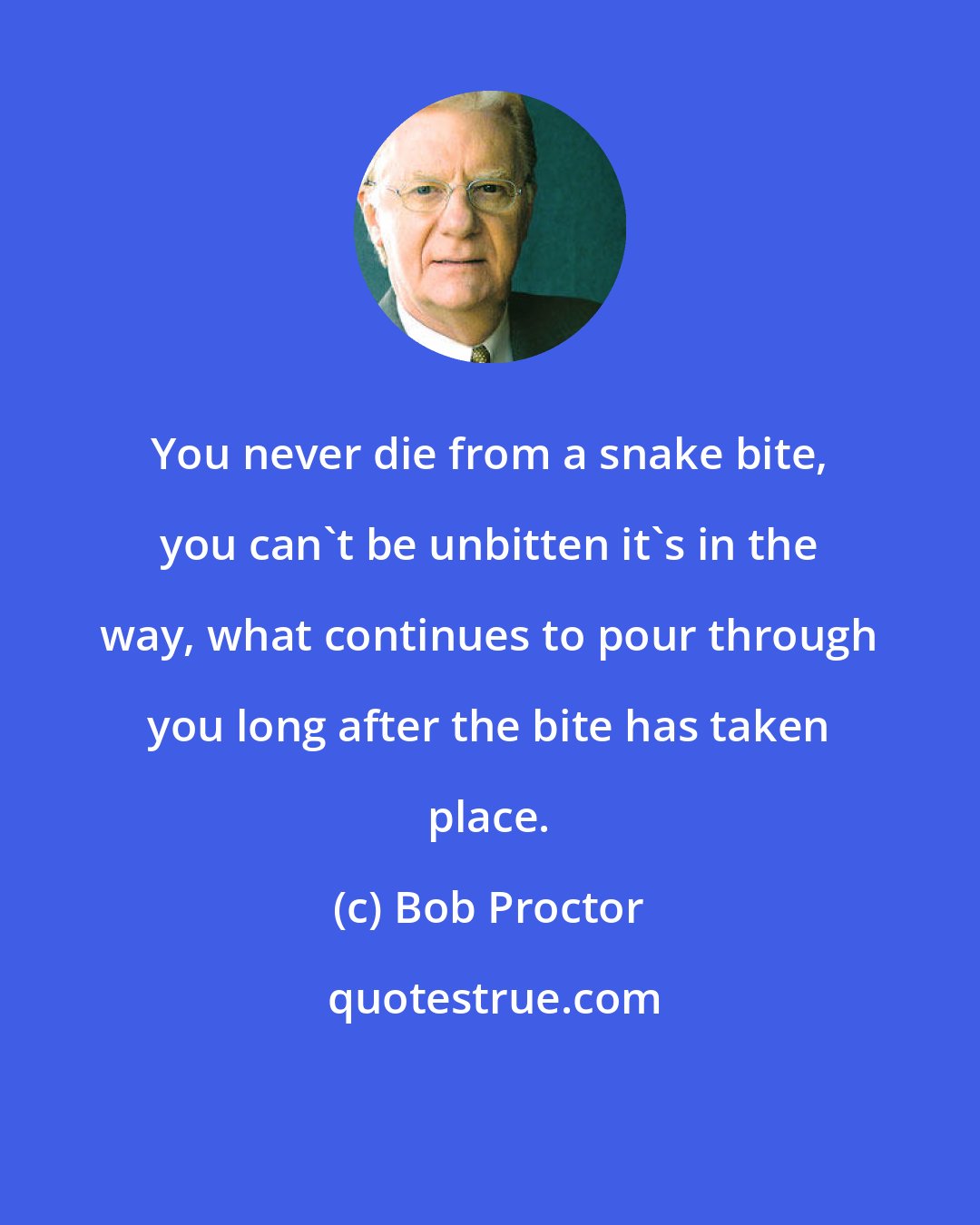 You never die from a snake bite, you can`t be unbitten it`s in the way, what continues to pour through you long after the bite has taken place.

(c) Bob Proctor

quotestrue.com